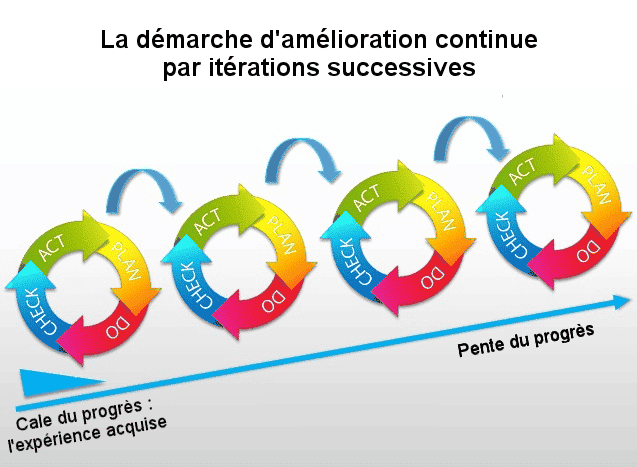 La démarche d'amélioration continue par itérations successives

ACT
PLAN
DO
CHECK

ACT
PLAN
DO
CHECK

ACT
PLAN
DO
CHECK

ACT
PLAN
DO
CHECK

Pente du progrès

Cale du progrès : l'expérience acquise